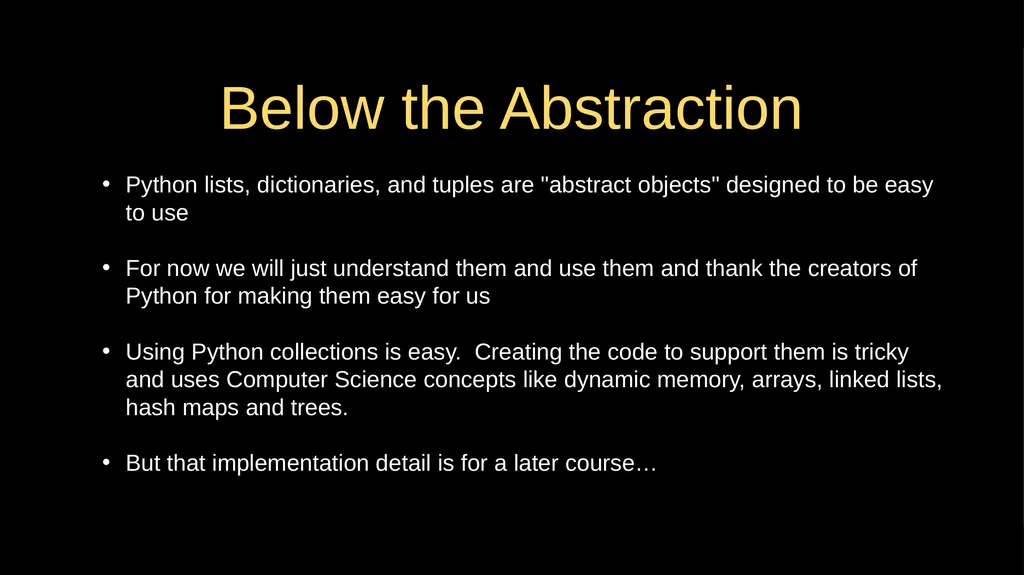 Below the Abstraction

• Python lists, dictionaries, and tuples are "abstract objects" designed to be easy to use

• For now we will just understand them and use them and thank the creators of Python for making them easy for us

• Using Python collections is easy.  Creating the code to support them is tricky and uses Computer Science concepts like dynamic memory, arrays, linked lists, hash maps and trees.

• But that implementation detail is for a later course…